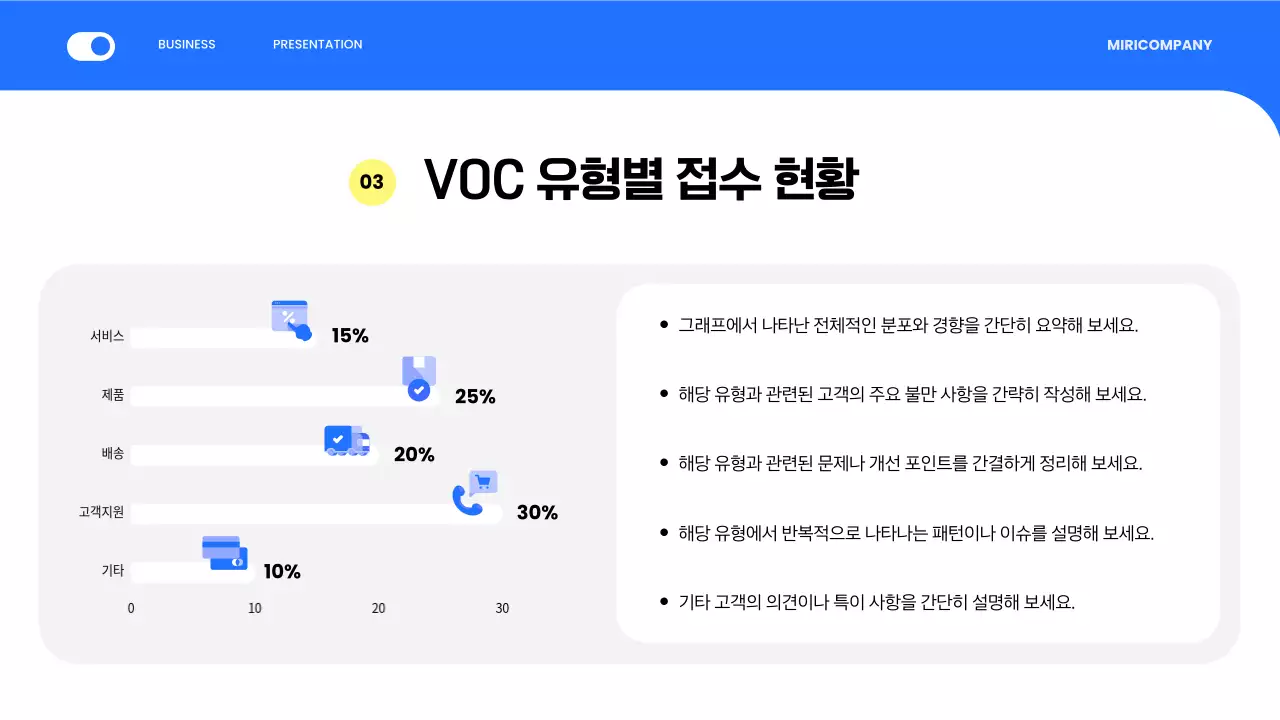 BUSINESS PRESENTATION MIRICOMPANY

03 VOC 유형별 접수 현황

서비스 15%
제품 25%
배송 20%
고객지원 30%
기타 10%

0 10 20 30

• 그래프에서 나타난 전체적인 분포와 경향을 간단히 요약해 보세요.
• 해당 유형과 관련된 고객의 주요 불만 사항을 간략히 작성해 보세요.
• 해당 유형과 관련된 문제나 개선 포인트를 간결하게 정리해 보세요.
• 해당 유형에서 반복적으로 나타나는 패턴이나 이슈를 설명해 보세요.
• 기타 고객의 의견이나 특이 사항을 간단히 설명해 보세요.